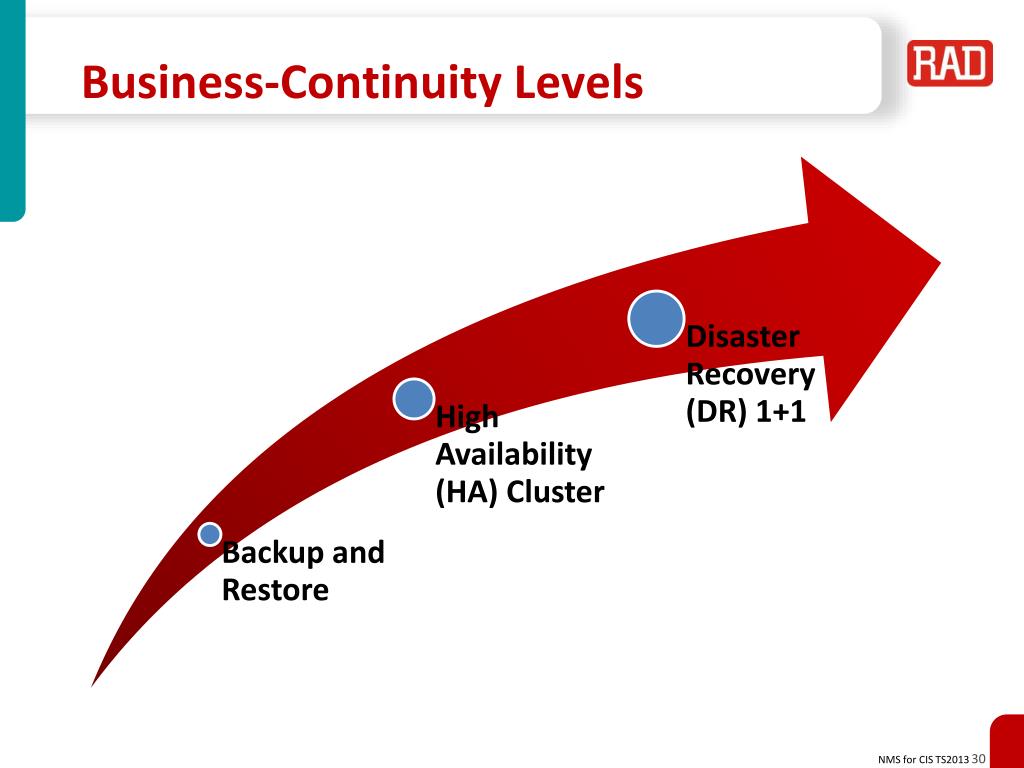 Business-Continuity Levels

RAD

Backup and Restore

High Availability (HA) Cluster

Disaster Recovery (DR) 1+1

NMS for CIS TS2013 30